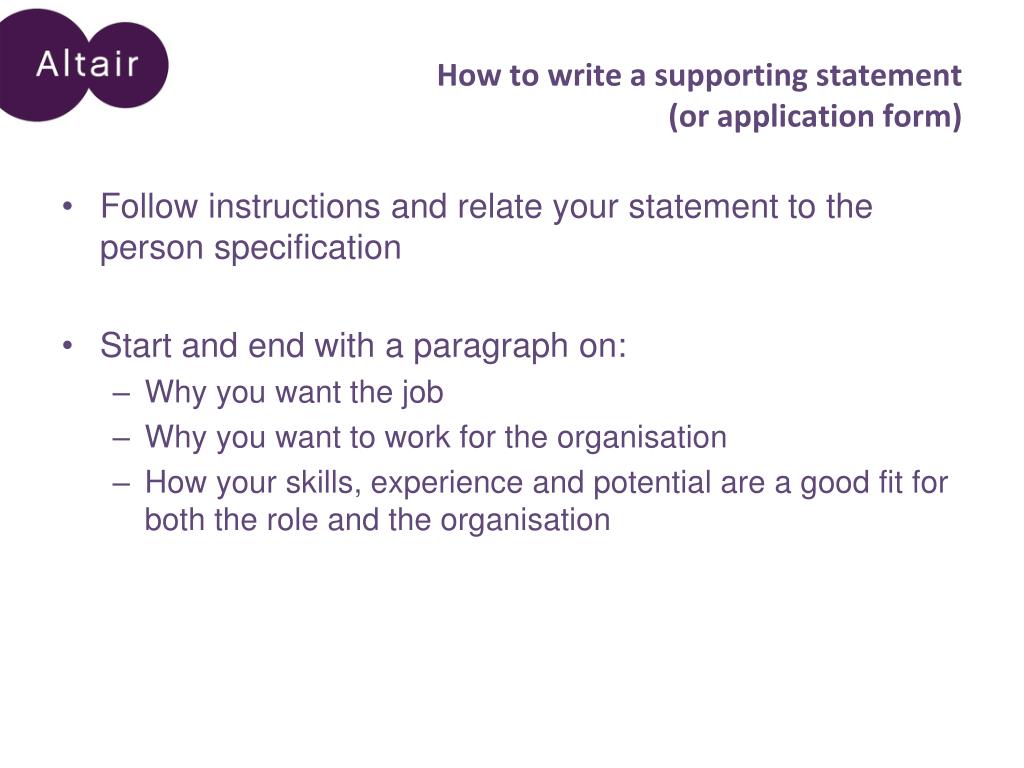 Altair

How to write a supporting statement (or application form)

• Follow instructions and relate your statement to the person specification

• Start and end with a paragraph on:
– Why you want the job
– Why you want to work for the organisation
– How your skills, experience and potential are a good fit for both the role and the organisation